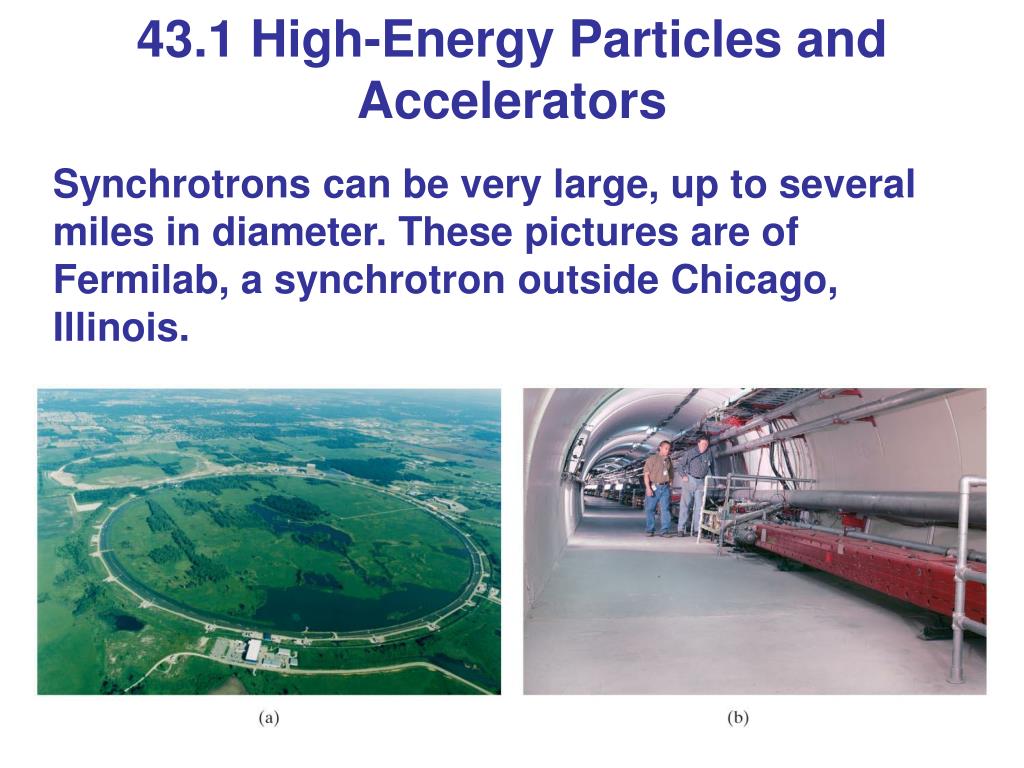 43.1 High-Energy Particles and Accelerators

Synchrotrons can be very large, up to several miles in diameter. These pictures are of Fermilab, a synchrotron outside Chicago, Illinois.

(a)

(b)